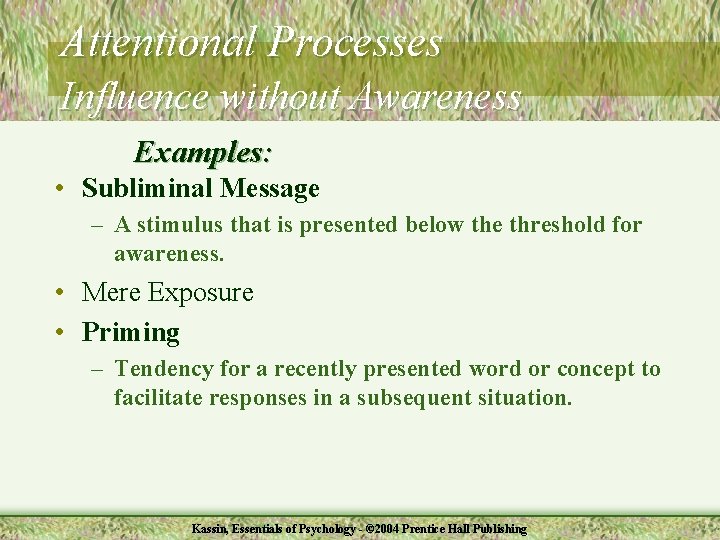 Attentional Processes
Influence without Awareness

Examples:

• Subliminal Message
– A stimulus that is presented below the threshold for awareness.
• Mere Exposure
• Priming
– Tendency for a recently presented word or concept to facilitate responses in a subsequent situation.

Kassin, Essentials of Psychology - ©2004 Prentice Hall Publishing